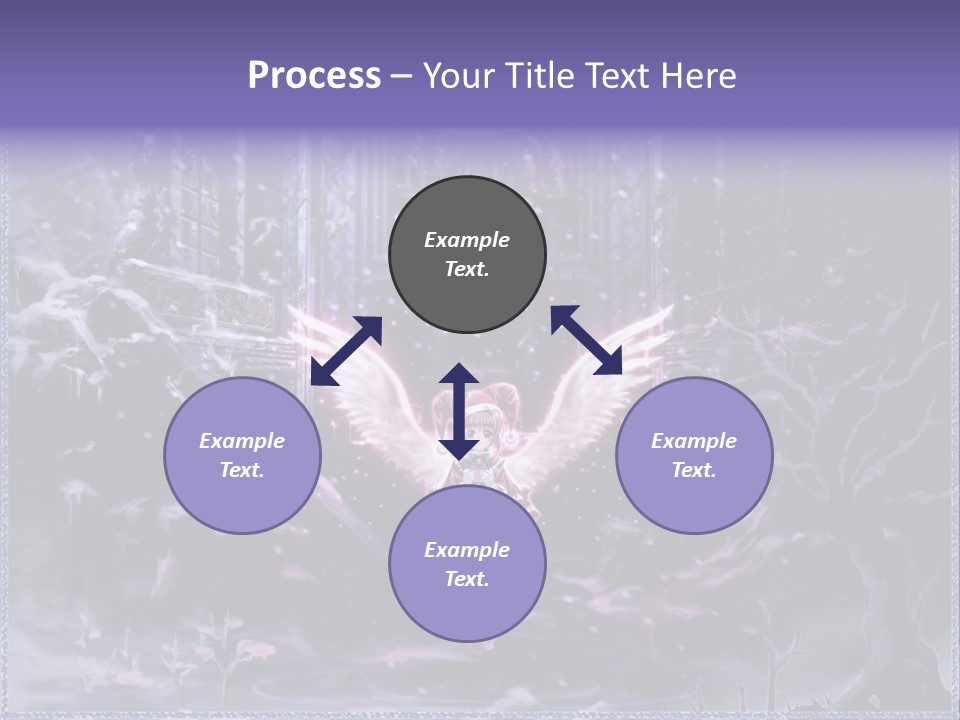 Process – Your Title Text Here

Example Text.

Example Text.

Example Text.

Example Text.